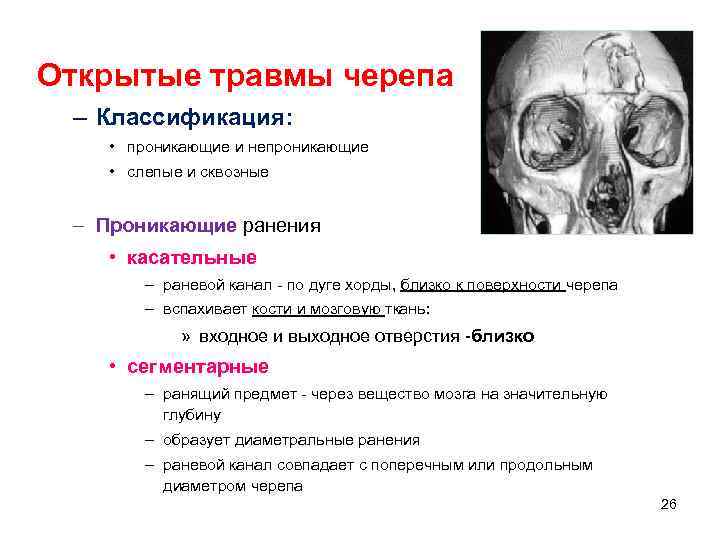 Открытые травмы черепа

– Классификация:

• проникающие и непроникающие

• слепые и сквозные

– Проникающие ранения

• касательные

– раневой канал - по дуге хорды, близко к поверхности черепа

– вспахивает кости и мозговую ткань:

» входное и выходное отверстия -близко

• сегментарные

– ранящий предмет - через вещество мозга на значительную глубину

– образует диаметральные ранения

– раневой канал совпадает с поперечным или продольным диаметром черепа

26